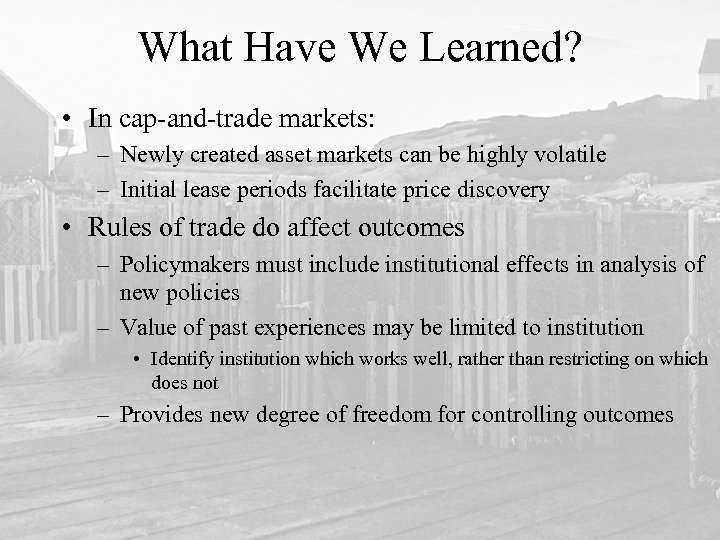 What Have We Learned?

• In cap-and-trade markets:
– Newly created asset markets can be highly volatile
– Initial lease periods facilitate price discovery

• Rules of trade do affect outcomes
– Policymakers must include institutional effects in analysis of new policies
– Value of past experiences may be limited to institution
• Identify institution which works well, rather than restricting on which does not
– Provides new degree of freedom for controlling outcomes